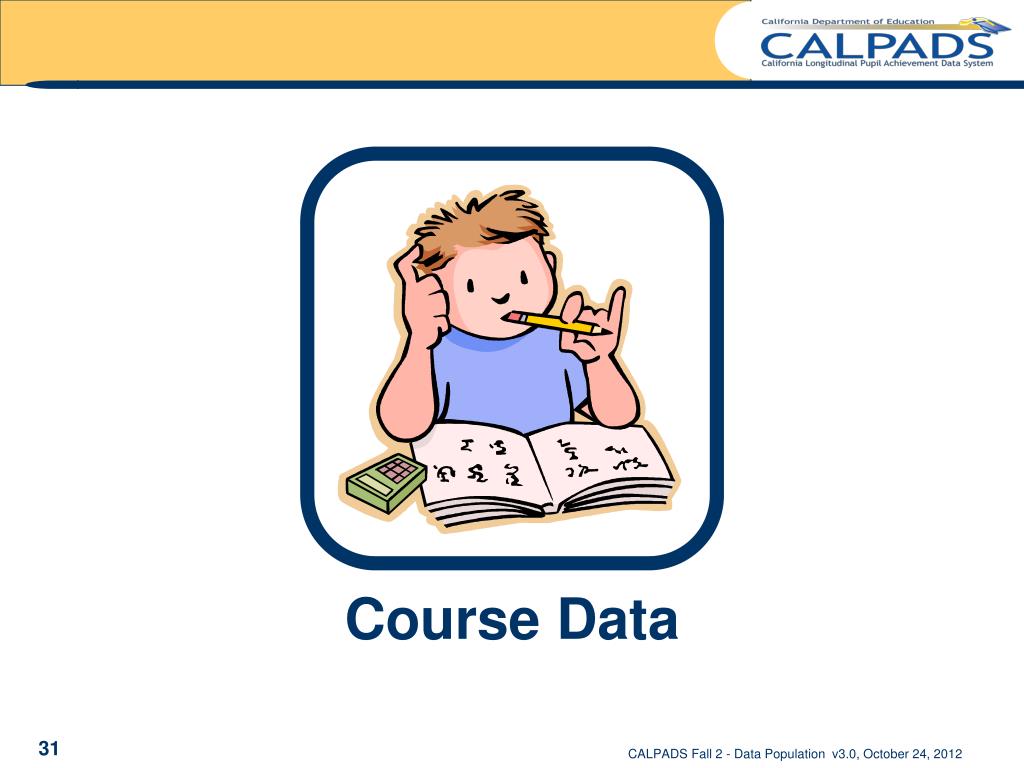 California Department of Education
CALPADS
California Longitudinal Pupil Achievement Data System

Course Data

31

CALPADS Fall 2 - Data Population v3.0, October 24, 2012